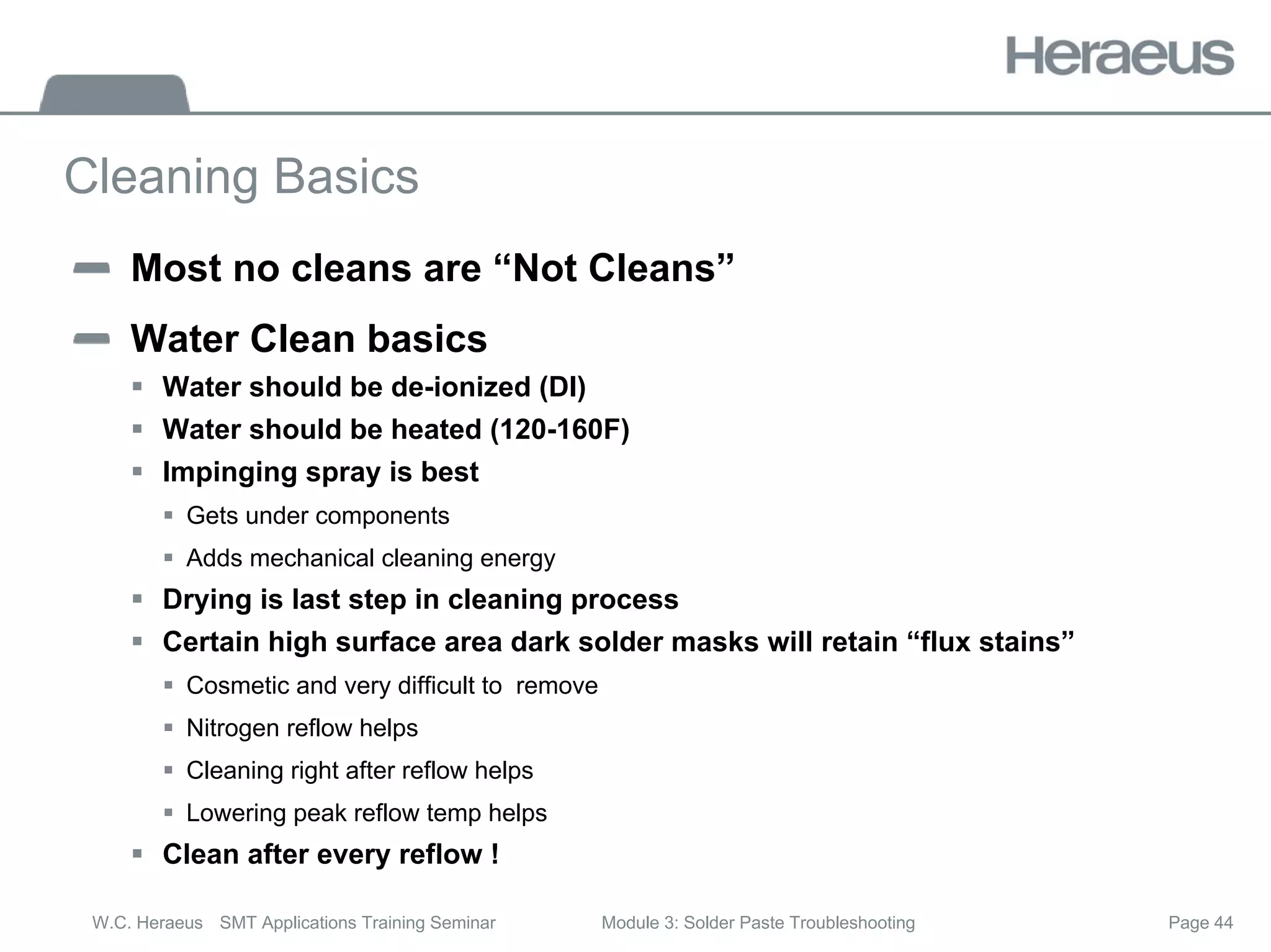 Heraeus

Cleaning Basics

Most no cleans are “Not Cleans”

Water Clean basics

Water should be de-ionized (DI)

Water should be heated (120-160F)

Impinging spray is best

Gets under components

Adds mechanical cleaning energy

Drying is last step in cleaning process

Certain high surface area dark solder masks will retain “flux stains”

Cosmetic and very difficult to remove

Nitrogen reflow helps

Cleaning right after reflow helps

Lowering peak reflow temp helps

Clean after every reflow !

W.C. Heraeus SMT Applications Training Seminar Module 3: Solder Paste Troubleshooting Page 44